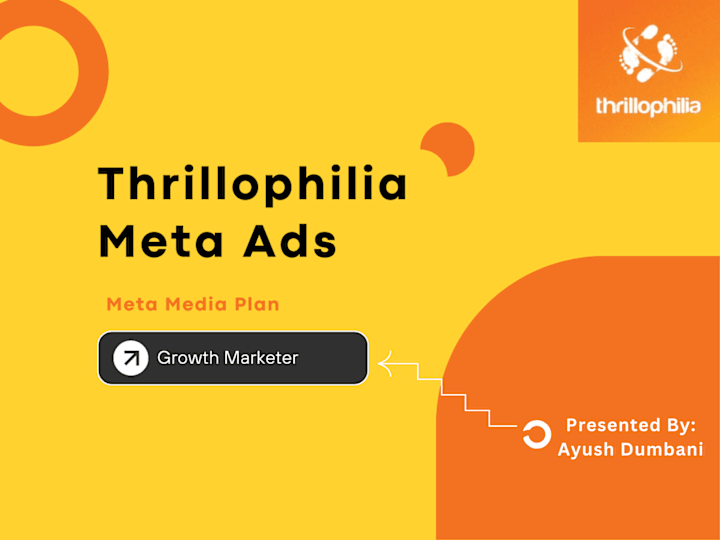 thrillophilia

Thrillophilia Meta Ads

Meta Media Plan

Growth Marketer

Presented By:
Ayush Dumbani